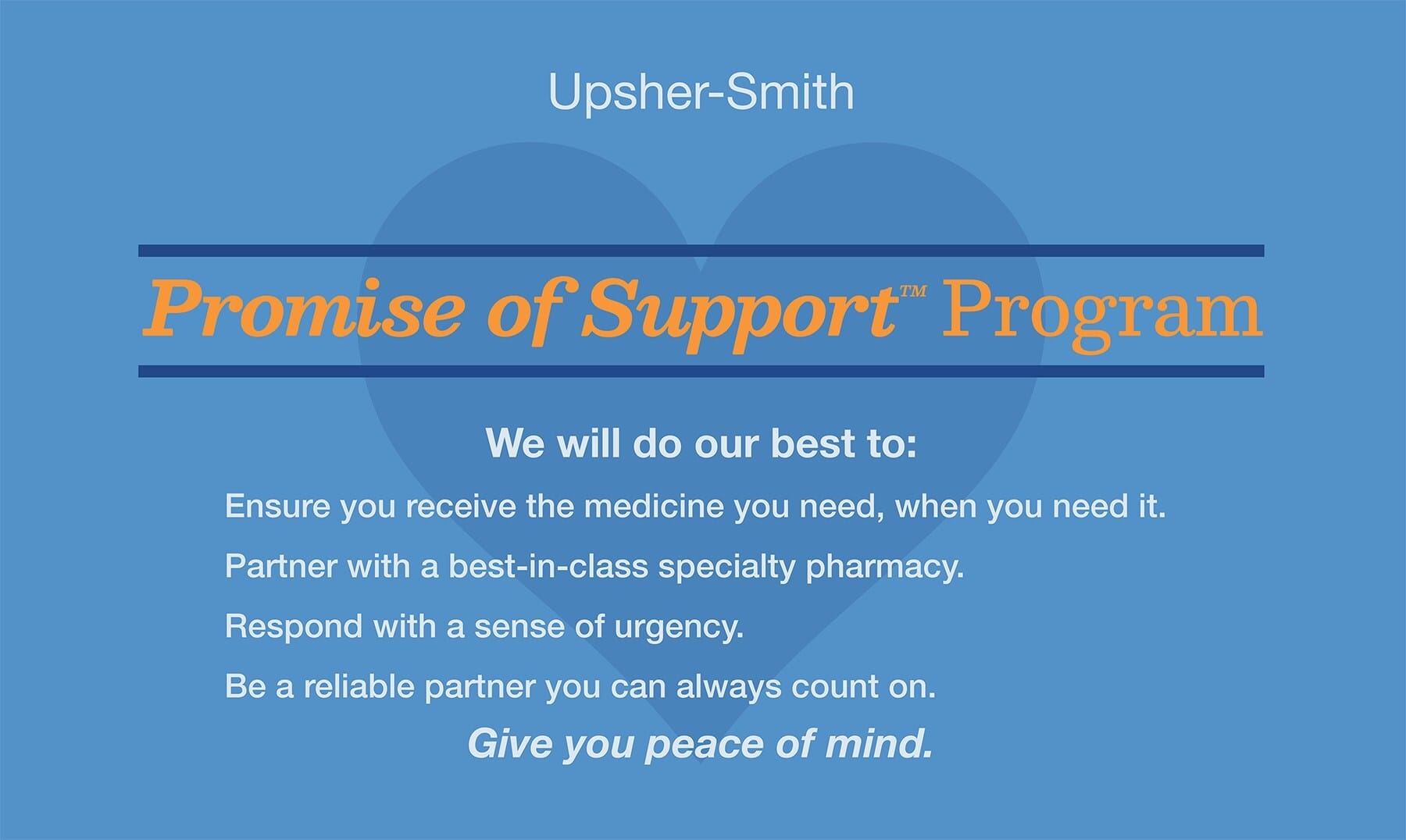 Upsher-Smith

Promise of Support™ Program

We will do our best to:

Ensure you receive the medicine you need, when you need it.

Partner with a best-in-class specialty pharmacy.

Respond with a sense of urgency.

Be a reliable partner you can always count on.

Give you peace of mind.